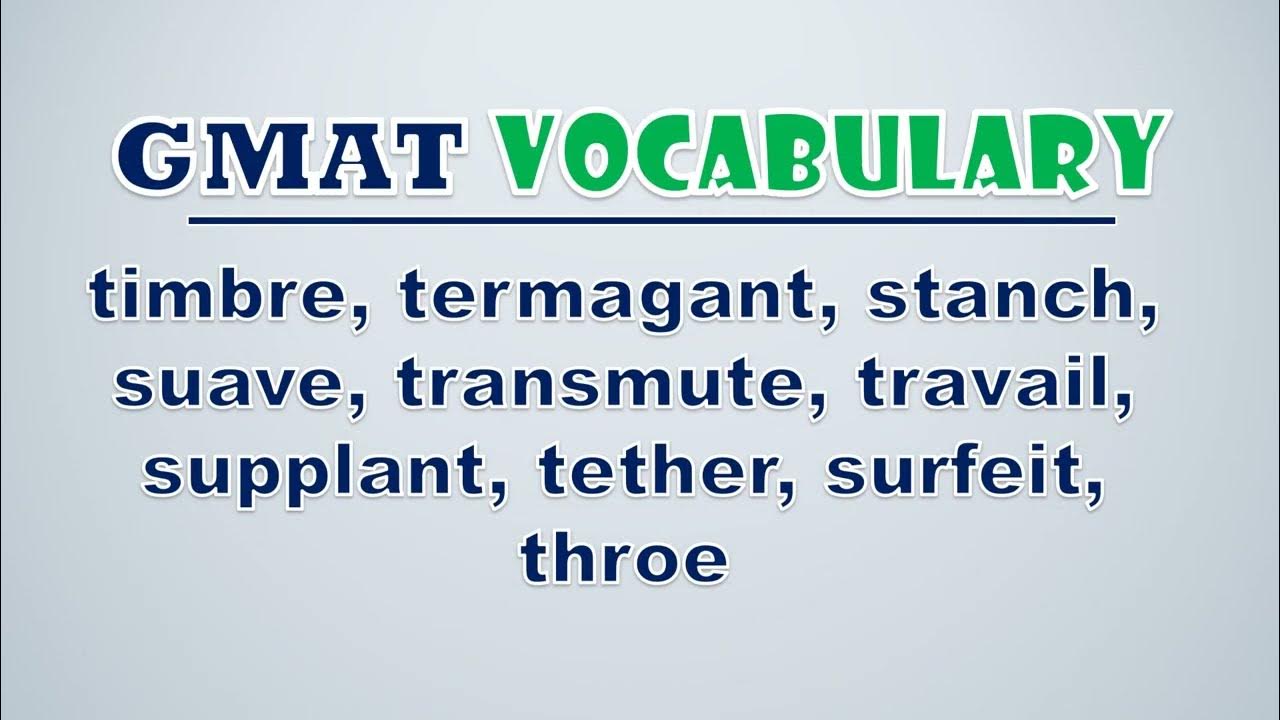 GMAT VOCABULARY

timbre, termagant, stanch, suave, transmute, travail, supplant, tether, surfeit, throe